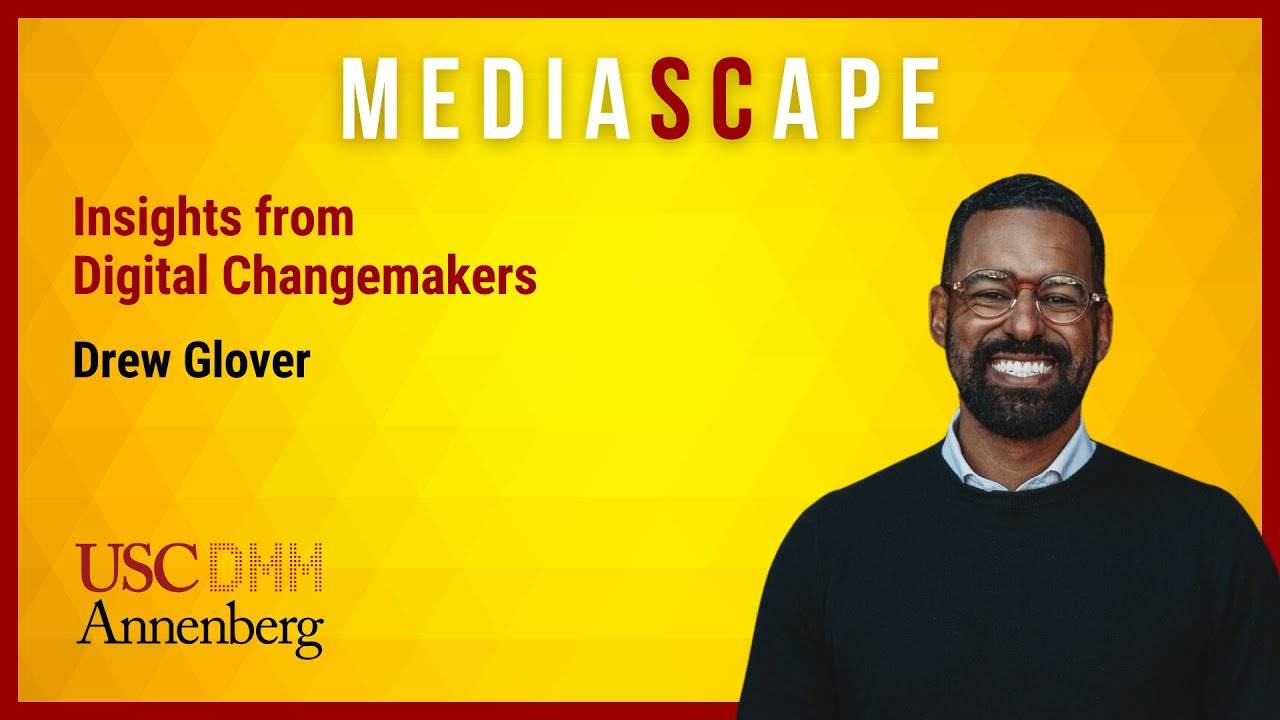 MEDIASCAPE

Insights from Digital Changemakers

Drew Glover

USC DMM
Annenberg